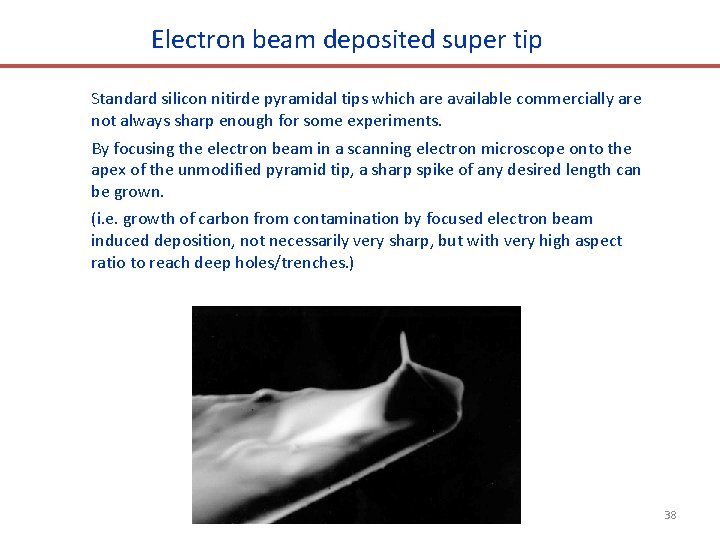 Electron beam deposited super tip

Standard silicon nitirde pyramidal tips which are available commercially are not always sharp enough for some experiments.

By focusing the electron beam in a scanning electron microscope onto the apex of the unmodified pyramid tip, a sharp spike of any desired length can be grown.

(i.e. growth of carbon from contamination by focused electron beam induced deposition, not necessarily very sharp, but with very high aspect ratio to reach deep holes/trenches.)

38